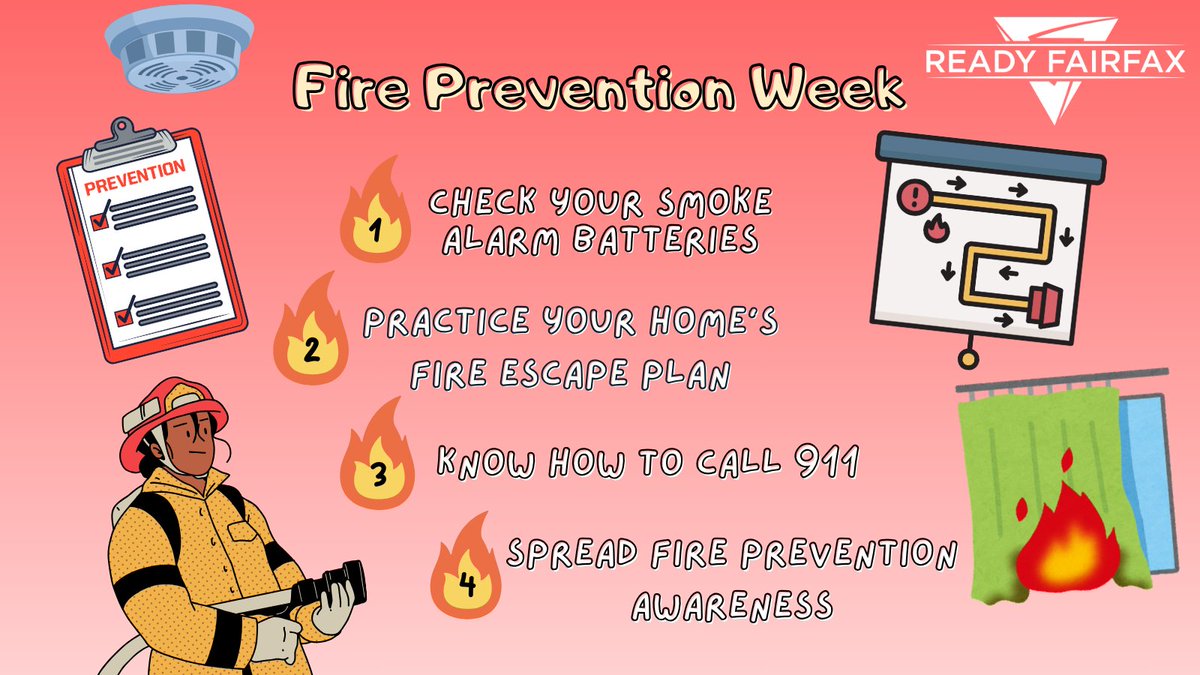 Fire Prevention Week

READY FAIRFAX

PREVENTION

1 CHECK YOUR SMOKE ALARM BATTERIES

2 PRACTICE YOUR HOME'S FIRE ESCAPE PLAN

3 KNOW HOW TO CALL 911

4 SPREAD FIRE PREVENTION AWARENESS